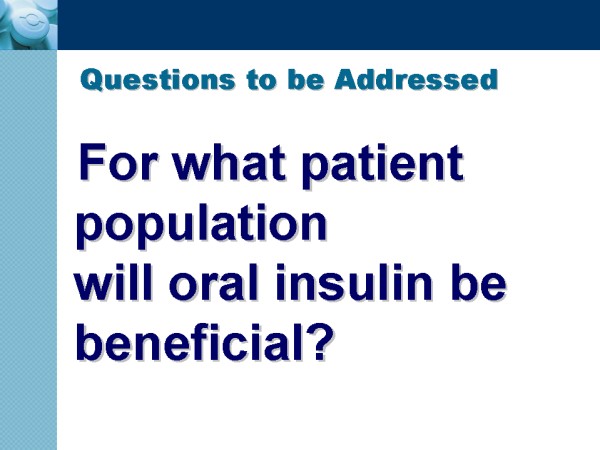 Questions to be Addressed

For what patient population will oral insulin be beneficial?